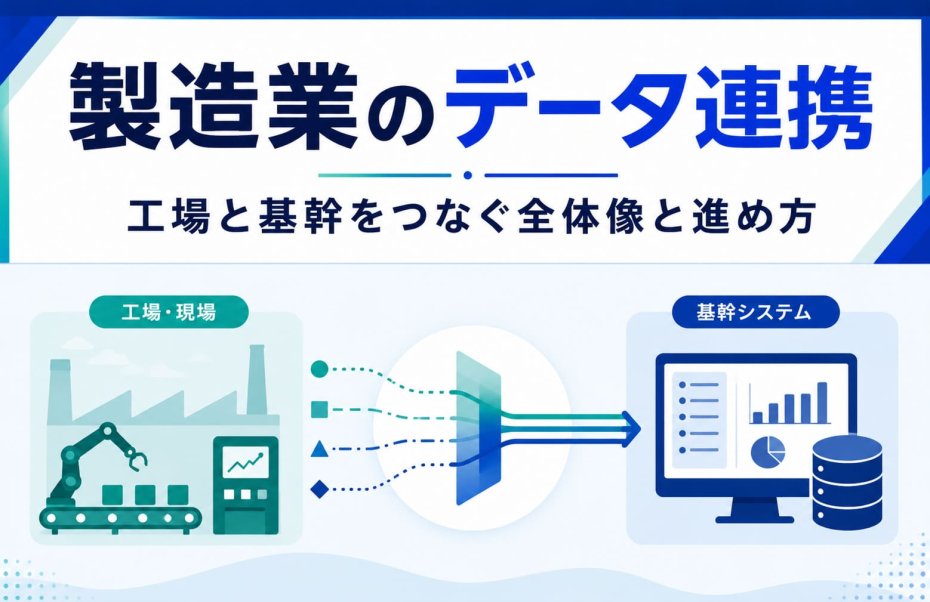 製造業のデータ連携

工場と基幹をつなぐ全体像と進め方

工場・現場

基幹システム